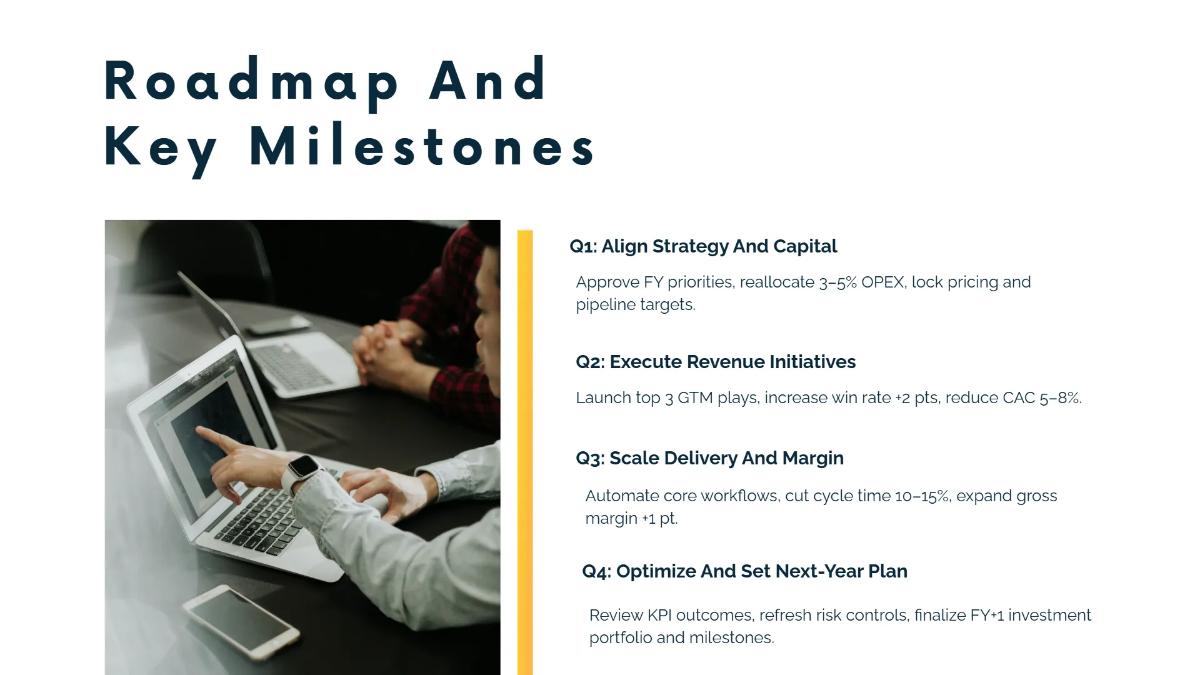 Roadmap And Key Milestones

Q1: Align Strategy And Capital

Approve FY priorities, reallocate 3–5% OPEX, lock pricing and pipeline targets.

Q2: Execute Revenue Initiatives

Launch top 3 GTM plays, increase win rate +2 pts, reduce CAC 5–8%.

Q3: Scale Delivery And Margin

Automate core workflows, cut cycle time 10–15%, expand gross margin +1 pt.

Q4: Optimize And Set Next-Year Plan

Review KPI outcomes, refresh risk controls, finalize FY+1 investment portfolio and milestones.